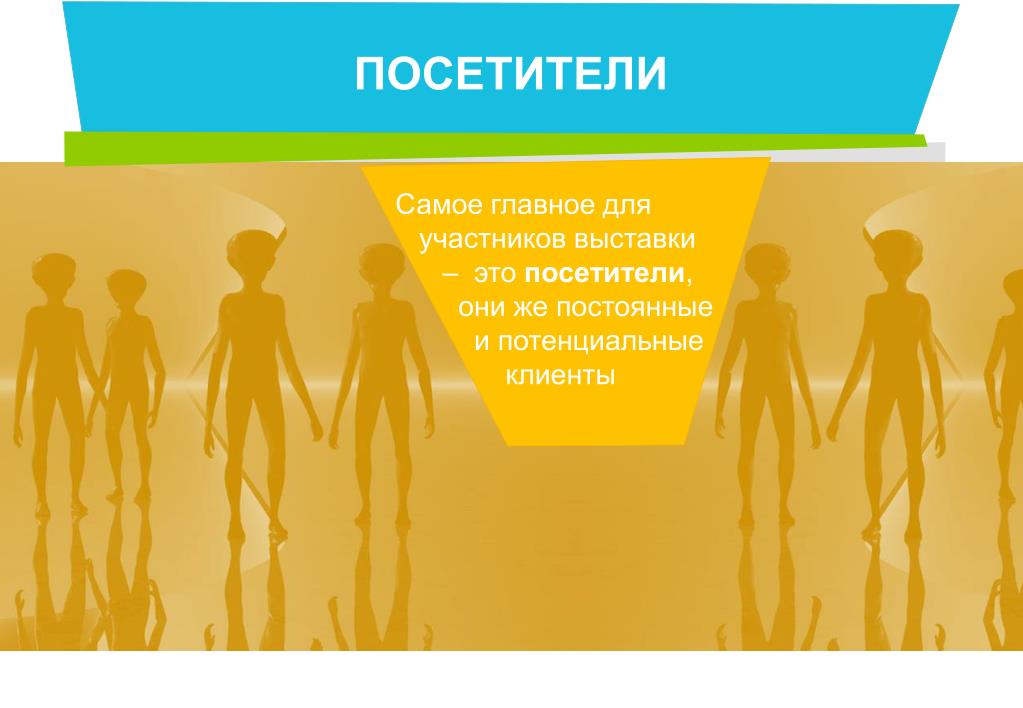 ПОСЕТИТЕЛИ

Самое главное для участников выставки – это посетители, они же постоянные и потенциальные клиенты